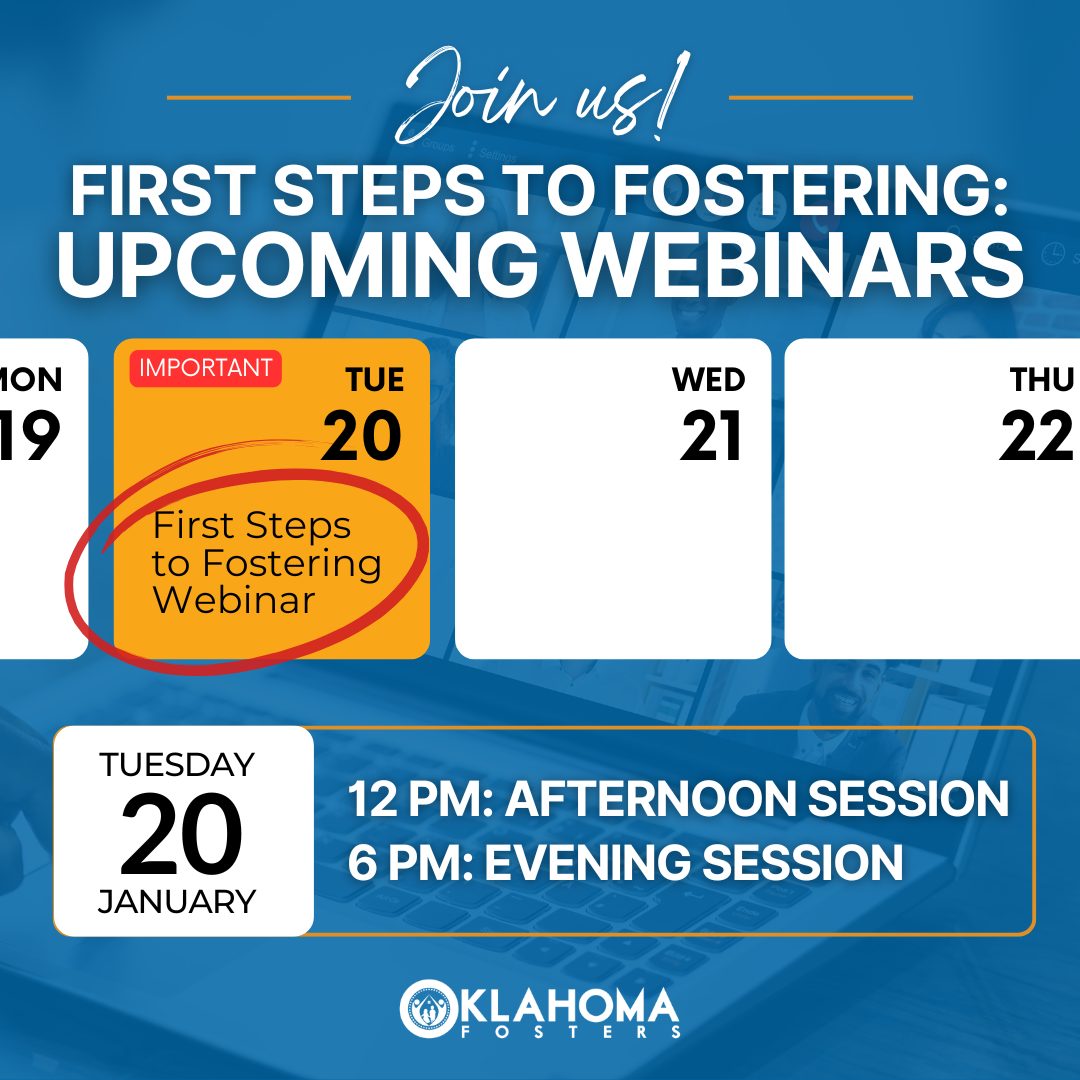 Join us!

FIRST STEPS TO FOSTERING: UPCOMING WEBINARS

MON
19

IMPORTANT
TUE
20
First Steps to Fostering Webinar

WED
21

THU
22

TUESDAY
20
JANUARY

12 PM: AFTERNOON SESSION
6 PM: EVENING SESSION

OKLAHOMA
FOSTERS